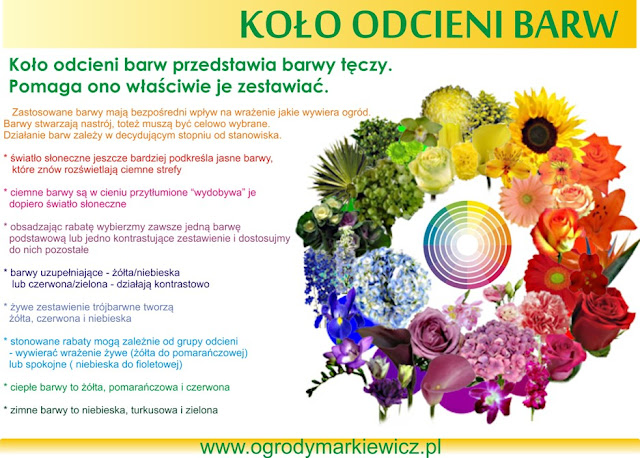 KOŁO ODCIENI BARW

Koło odcieni barw przedstawia barwy tęczy. Pomaga ono właściwie je zestawiać.

Zastosowane barwy mają bezpośredni wpływ na wrażenie jakie wywiera ogród. Barwy stwarzają nastrój, toteż muszą być celowo wybrane. Działanie barw zależy w decydującym stopniu od stanowiska.

* światło słoneczne jeszcze bardziej podkreśla jasne barwy, które znów rozświetlają ciemne strefy

* ciemne barwy są w cieniu przytłumione "wydobywa" je dopiero światło słoneczne

* obsadzając rabatę wybierzmy zawsze jedną barwę podstawową lub jedno kontrastujące zestawienie i dostosujmy do nich pozostałe

* barwy uzupełniające - żółta/niebieska lub czerwona/zielona - działają kontrastowo

* żywe zestawienie trójbarwne tworzą żółta, czerwona i niebieska

* stonowane rabaty mogą zależnie od grupy odcieni - wywierać wrażenie żywe (żółta do pomarańczowej) lub spokojne ( niebieska do fioletowej)

* ciepłe barwy to żółta, pomarańczowa i czerwona

* zimne barwy to niebieska, turkusowa i zielona

www.ogrodymarkiewicz.pl